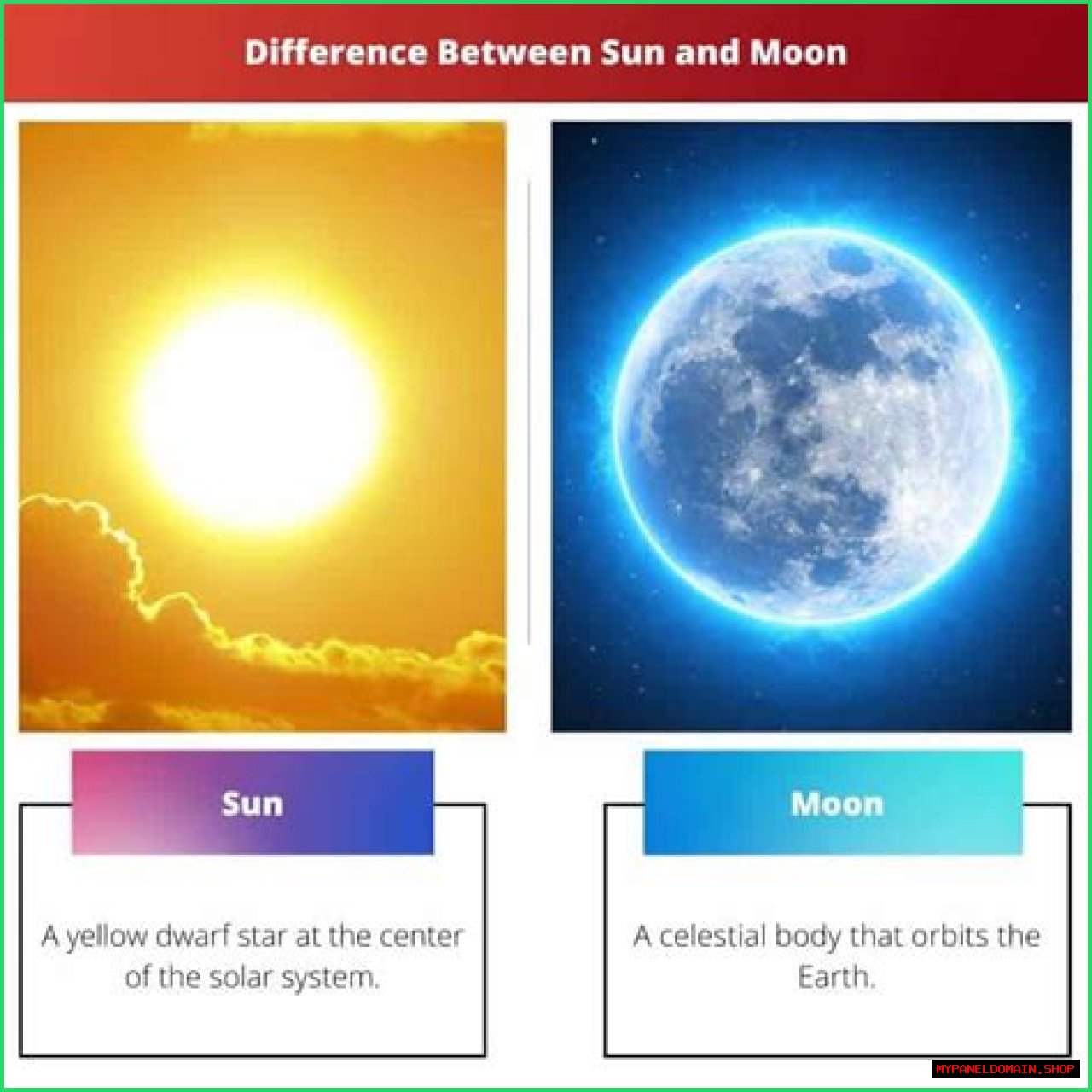 Difference Between Sun and Moon

Sun

A yellow dwarf star at the center of the solar system.

Moon

A celestial body that orbits the Earth.

MYPANELDOMAIN.SHOP